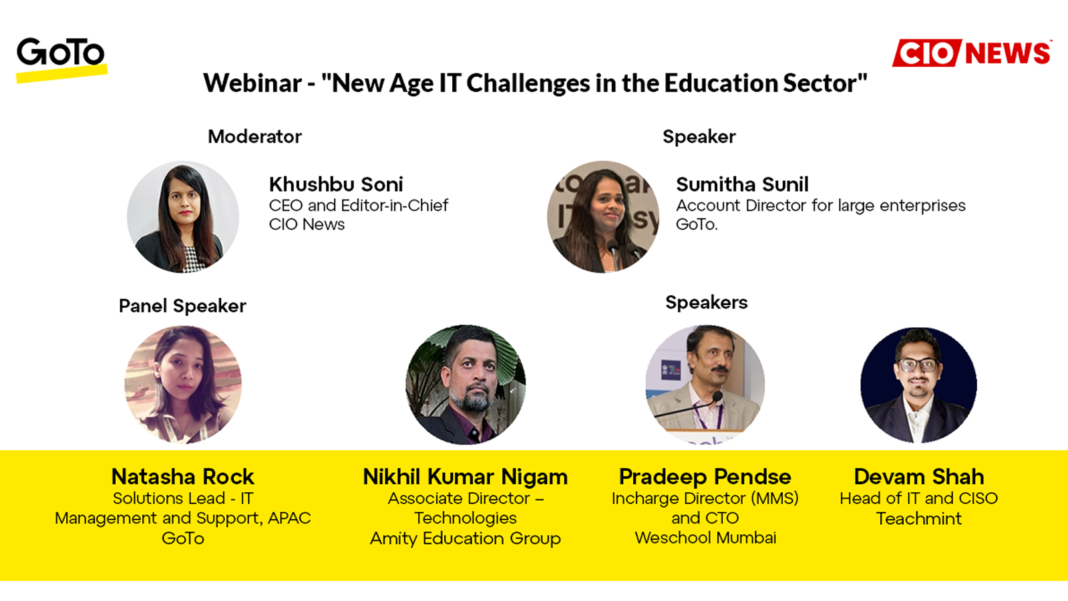 GoTo

CIO NEWS

Webinar - "New Age IT Challenges in the Education Sector"

Moderator

Khushbu Soni
CEO and Editor-in-Chief
CIO News

Speaker

Sumitha Sunil
Account Director for large enterprises
GoTo.

Panel Speaker

Speakers

Natasha Rock
Solutions Lead - IT Management and Support, APAC
GoTo

Nikhil Kumar Nigam
Associate Director – Technologies
Amity Education Group

Pradeep Pendse
Incharge Director (MMS) and CTO
Weschool Mumbai

Devam Shah
Head of IT and CISO
Teachmint